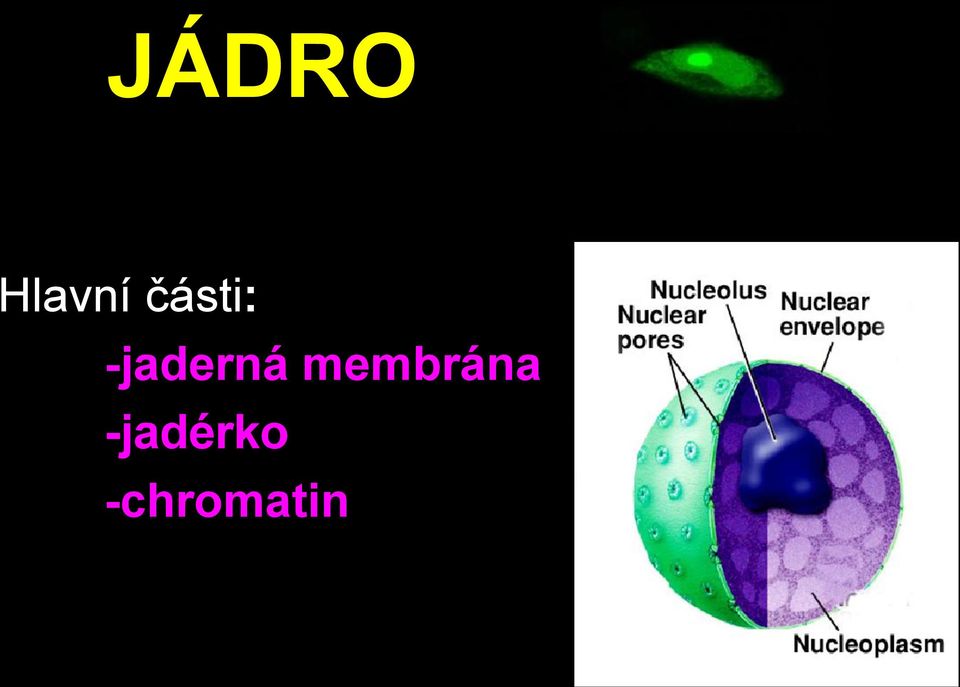 JÁDRO

Hlavní části:
-jaderná membrána
-jadérko
-chromatin

Nucleolus
Nuclear pores
Nuclear envelope
Nucleoplasm